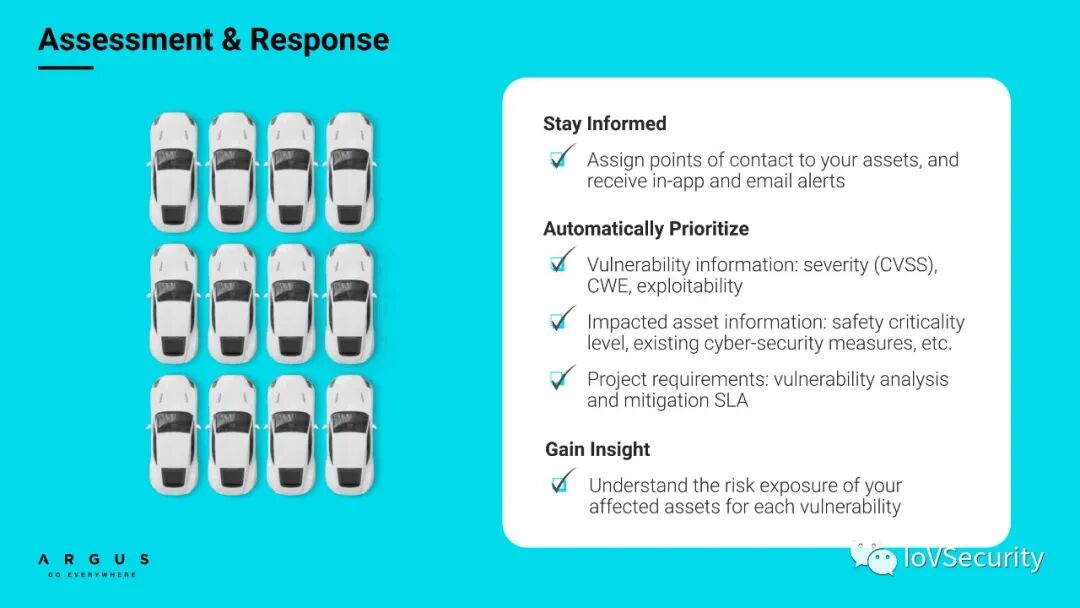 Assessment & Response

Stay Informed

Assign points of contact to your assets, and receive in-app and email alerts

Automatically Prioritize

Vulnerability information: severity (CVSS), CWE, exploitability

Impacted asset information: safety criticality level, existing cyber-security measures, etc.

Project requirements: vulnerability analysis and mitigation SLA

Gain Insight

Understand the risk exposure of your affected assets for each vulnerability

ARGUS
GO EVERYWHERE

IoVSecurity